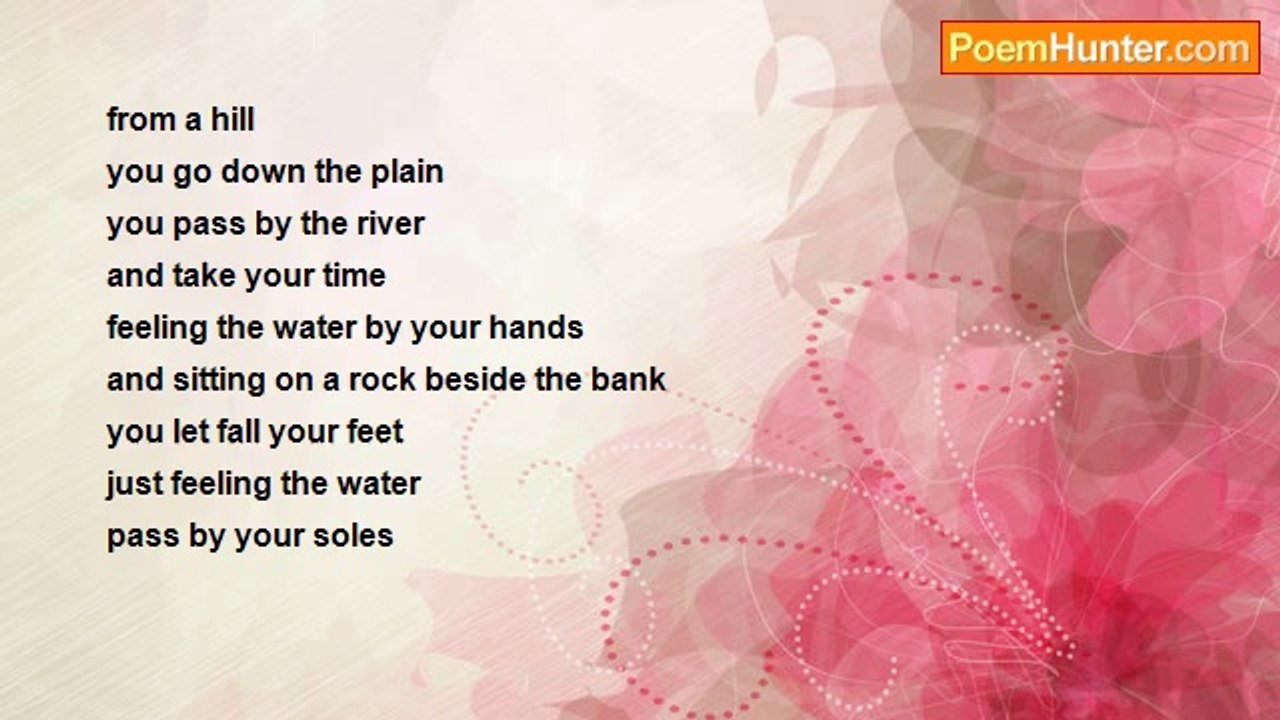 PoemHunter.com

from a hill
you go down the plain
you pass by the river
and take your time
feeling the water by your hands
and sitting on a rock beside the bank
you let fall your feet
just feeling the water
pass by your soles